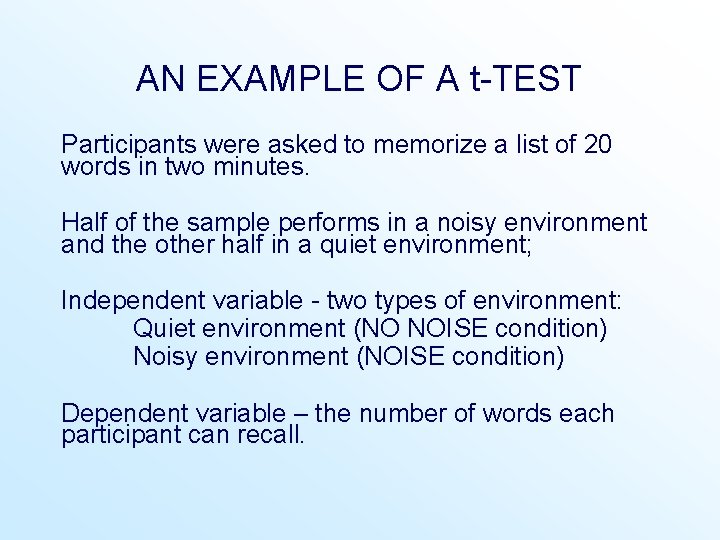 AN EXAMPLE OF A t-TEST

Participants were asked to memorize a list of 20 words in two minutes.

Half of the sample performs in a noisy environment and the other half in a quiet environment;

Independent variable - two types of environment:
Quiet environment (NO NOISE condition)
Noisy environment (NOISE condition)

Dependent variable – the number of words each participant can recall.